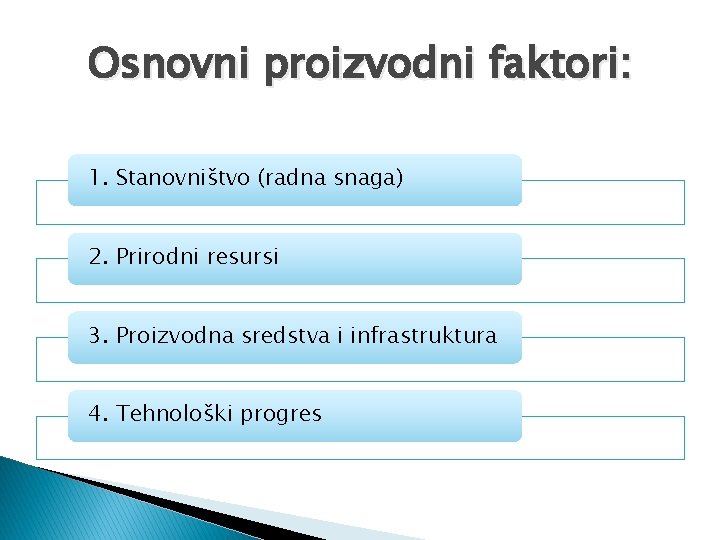 Osnovni proizvodni faktori:

1. Stanovništvo (radna snaga)

2. Prirodni resursi

3. Proizvodna sredstva i infrastruktura

4. Tehnološki progres